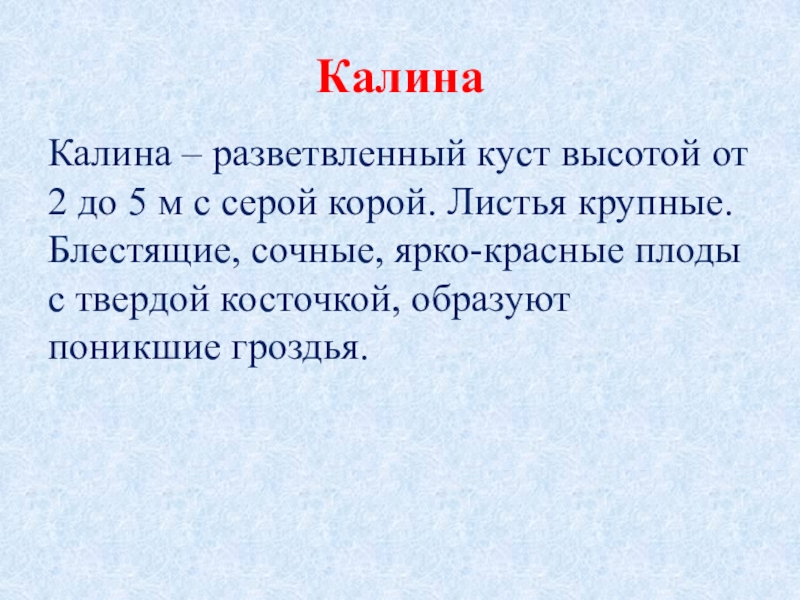 Калина

Калина – разветвленный куст высотой от 2 до 5 м с серой корой. Листья крупные. Блестящие, сочные, ярко-красные плоды с твердой косточкой, образуют поникшие гроздья.